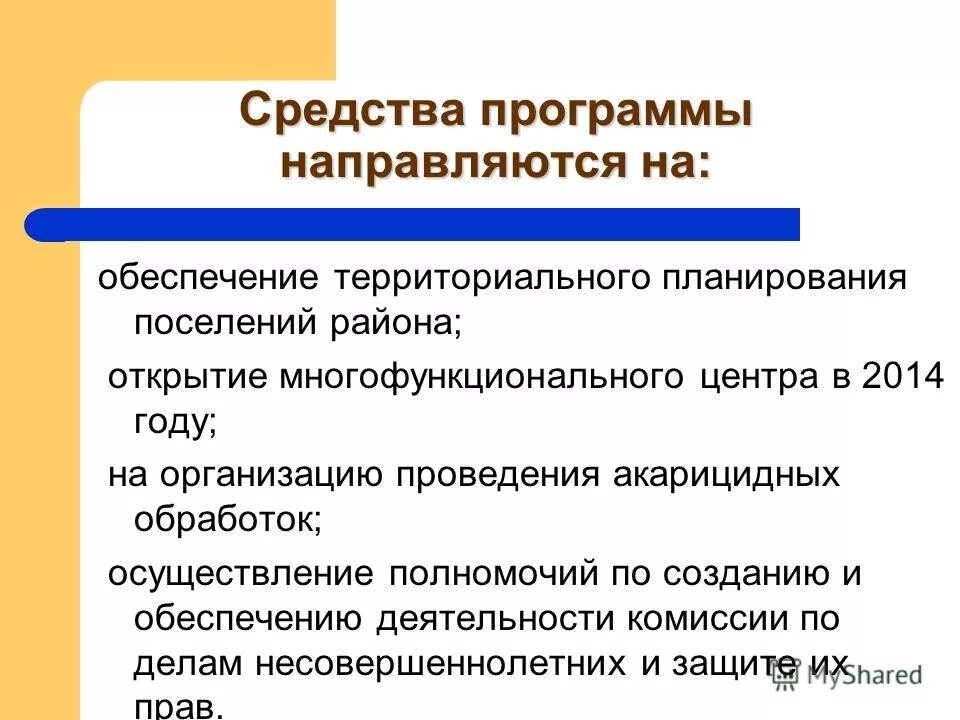 Средства программы направляются на:

обеспечение территориального планирования поселений района;

открытие многофункционального центра в 2014 году;

на организацию проведения акарицидных обработок;

осуществление полномочий по созданию и обеспечению деятельности комиссии по делам несовершеннолетних и защите их прав.

MyShared